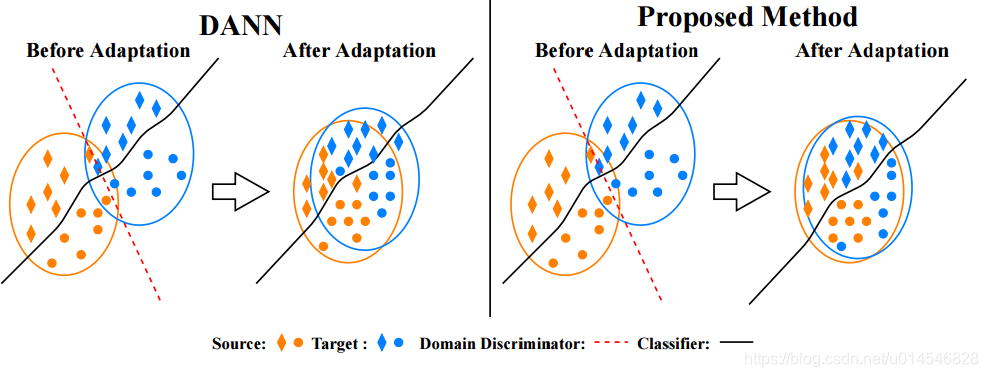 DANN

Before Adaptation

After Adaptation

Proposed Method

Before Adaptation

After Adaptation

Source: Target : Domain Discriminator: Classifier:

https://blog.csdn.net/u014546828